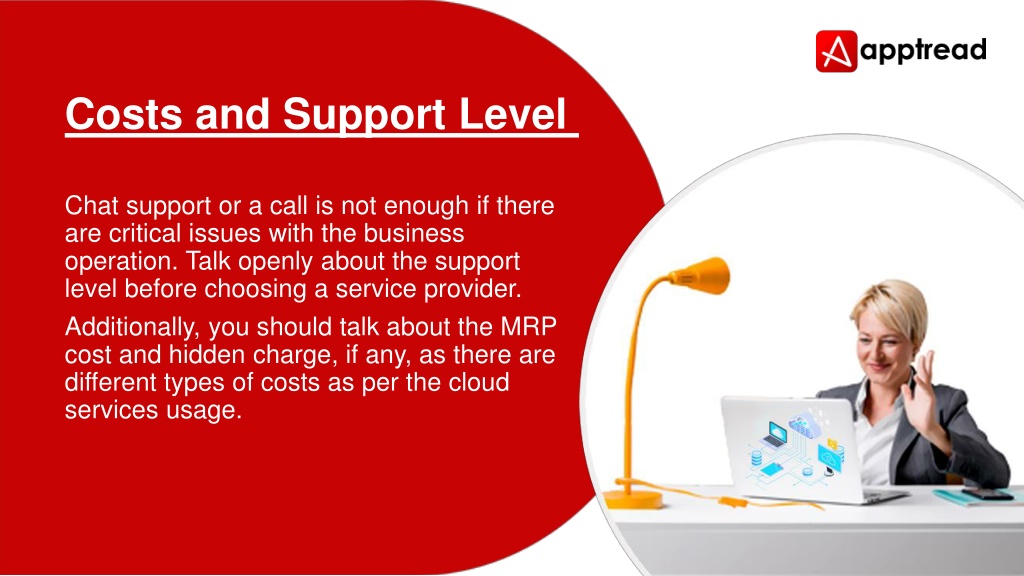 apptread

Costs and Support Level

Chat support or a call is not enough if there are critical issues with the business operation. Talk openly about the support level before choosing a service provider.

Additionally, you should talk about the MRP cost and hidden charge, if any, as there are different types of costs as per the cloud services usage.